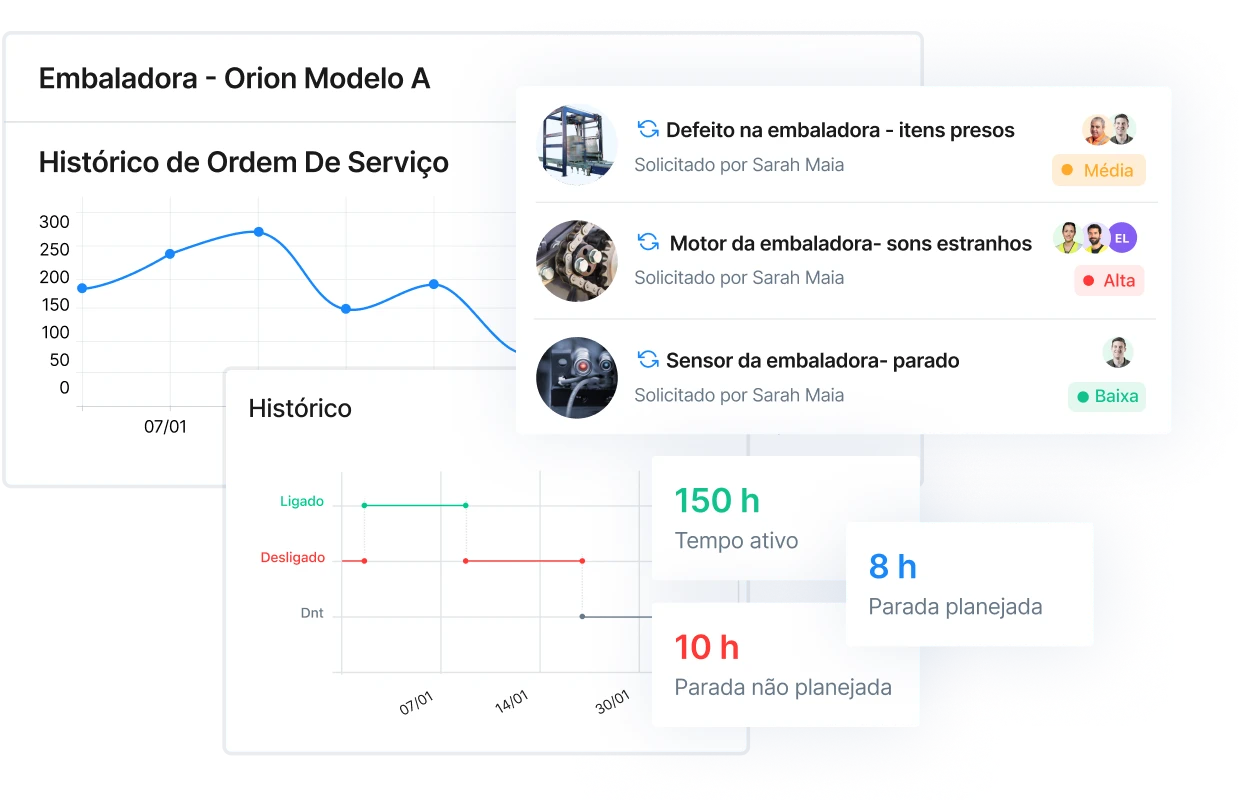 Embaladora - Orion Modelo A

Histórico de Ordem De Serviço

300
250
200
150
100
50
0

07/01

Defeito na embaladora - itens presos
Solicitado por Sarah Maia
Média

Motor da embaladora- sons estranhos
Solicitado por Sarah Maia
EL
Alta

Sensor da embaladora- parado
Solicitado por Sarah Maia
Baixa

Histórico

Ligado
Desligado
Dnt

07/01
14/01
30/01

150 h
Tempo ativo

8 h
Parada planejada

10 h
Parada não planejada